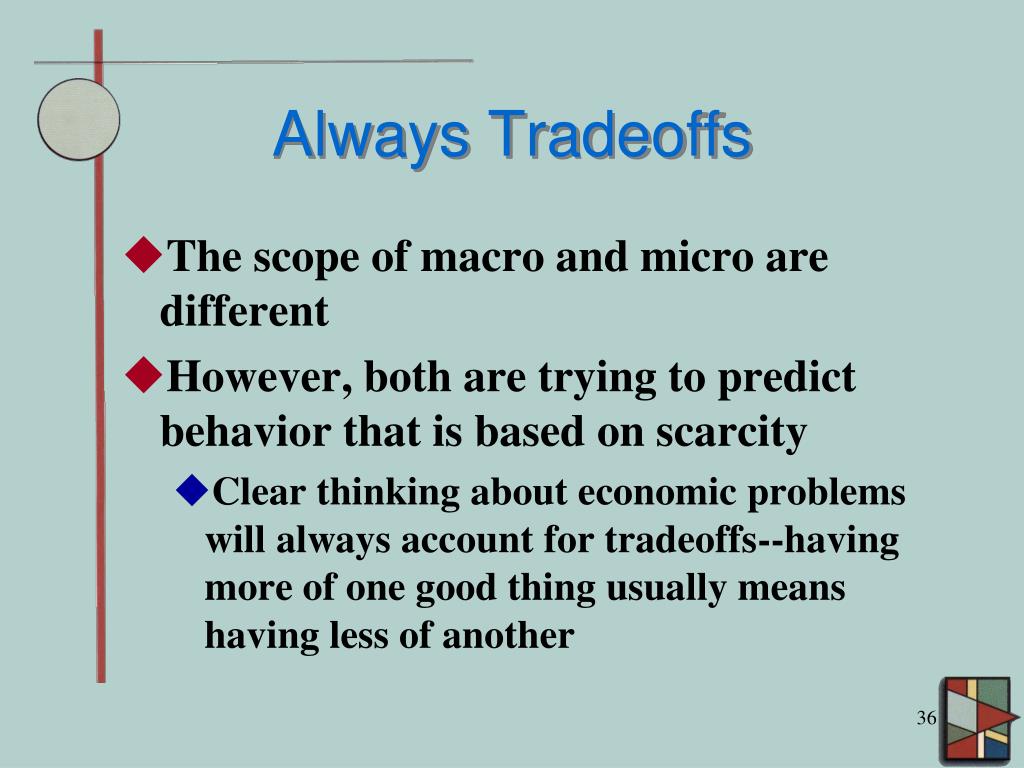 Always Tradeoffs

◆The scope of macro and micro are different

◆However, both are trying to predict behavior that is based on scarcity

◆Clear thinking about economic problems will always account for tradeoffs--having more of one good thing usually means having less of another

36